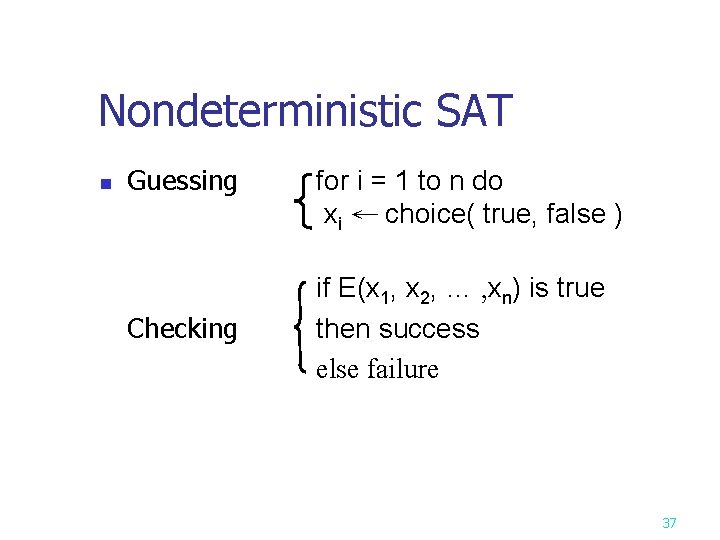 Nondeterministic SAT

Guessing

for i = 1 to n do
$x_i \leftarrow$ choice( true, false )

Checking

if $E(x_1, x_2, \ldots, x_n)$ is true
then success
else failure

37